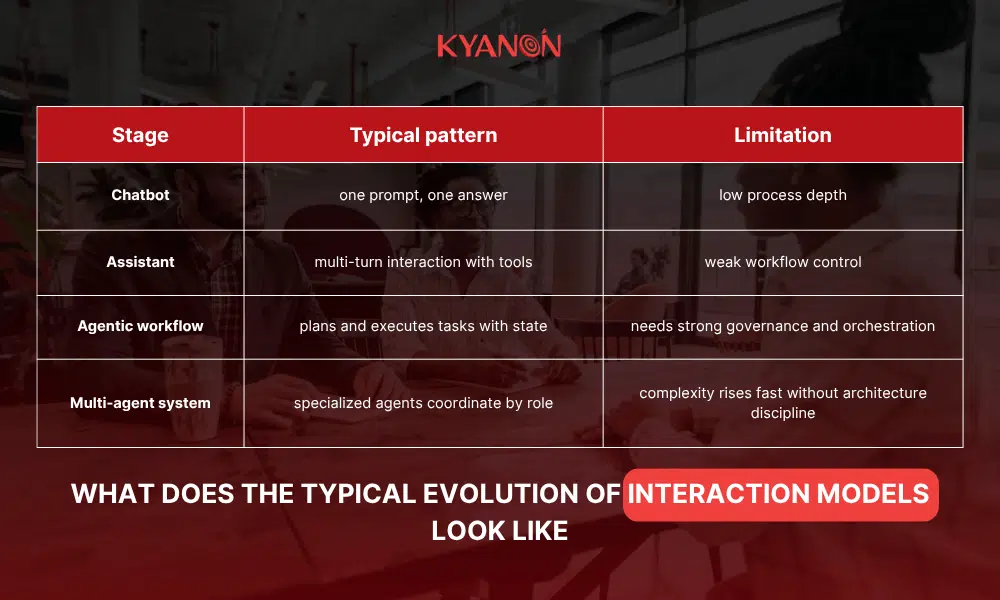 KYANON

| Stage | Typical pattern | Limitation |
|---|---|---|
| Chatbot | one prompt, one answer | low process depth |
| Assistant | multi-turn interaction with tools | weak workflow control |
| Agentic workflow | plans and executes tasks with state | needs strong governance and orchestration |
| Multi-agent system | specialized agents coordinate by role | complexity rises fast without architecture discipline |

WHAT DOES THE TYPICAL EVOLUTION OF INTERACTION MODELS LOOK LIKE